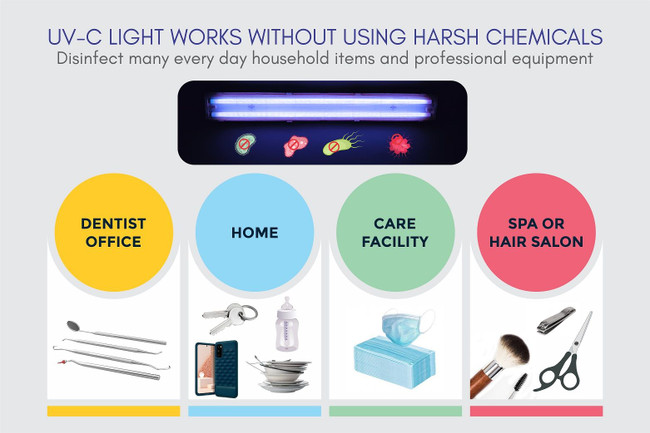 UV-C LIGHT WORKS WITHOUT USING HARSH CHEMICALS
Disinfect many every day household items and professional equipment

DENTIST OFFICE

HOME

CARE FACILITY

SPA OR HAIR SALON